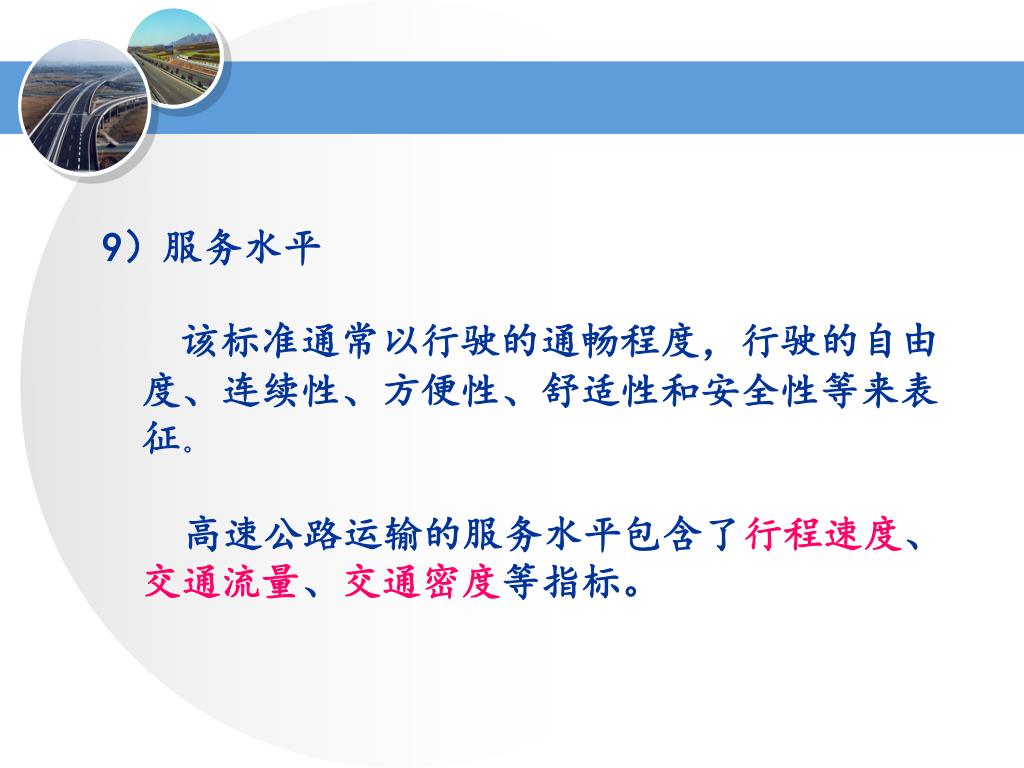 9）服务水平

该标准通常以行驶的通畅程度，行驶的自由度、连续性、方便性、舒适性和安全性等来表征。

高速公路运输的服务水平包含了行程速度、交通流量、交通密度等指标。